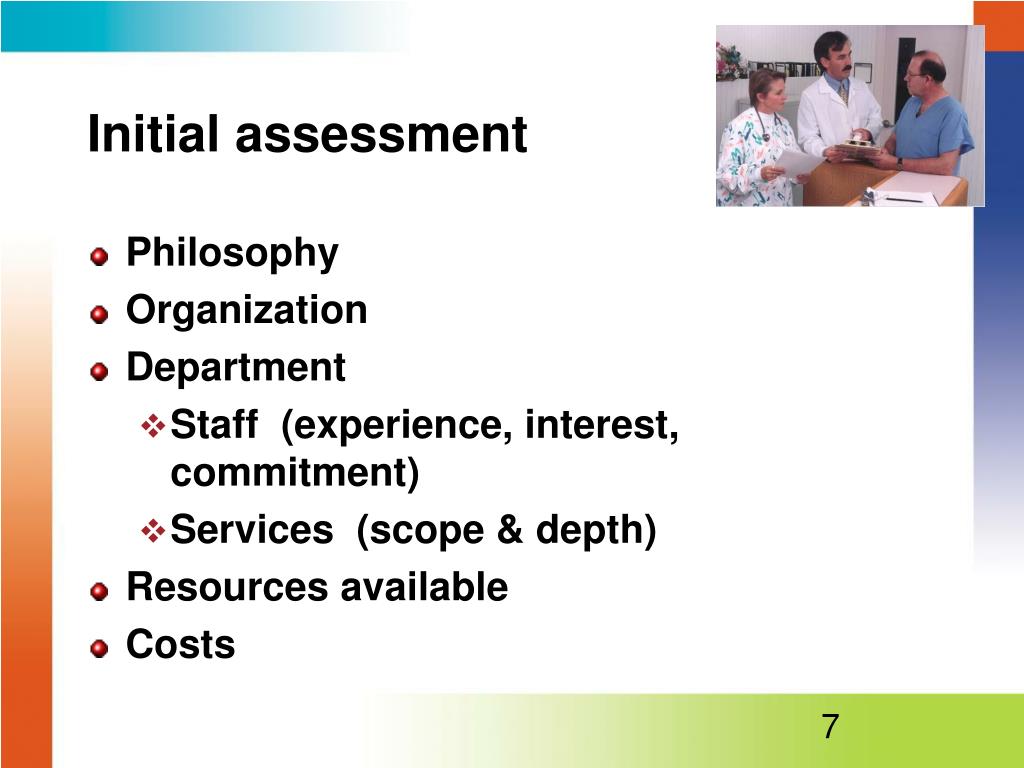 Initial assessment

Philosophy
Organization
Department
Staff (experience, interest, commitment)
Services (scope & depth)
Resources available
Costs

7